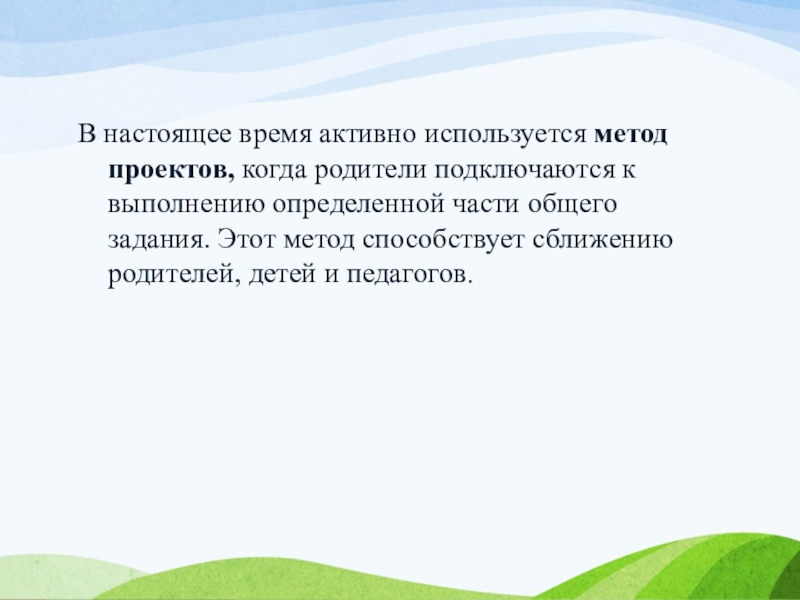 В настоящее время активно используется метод проектов, когда родители подключаются к выполнению определенной части общего задания. Этот метод способствует сближению родителей, детей и педагогов.